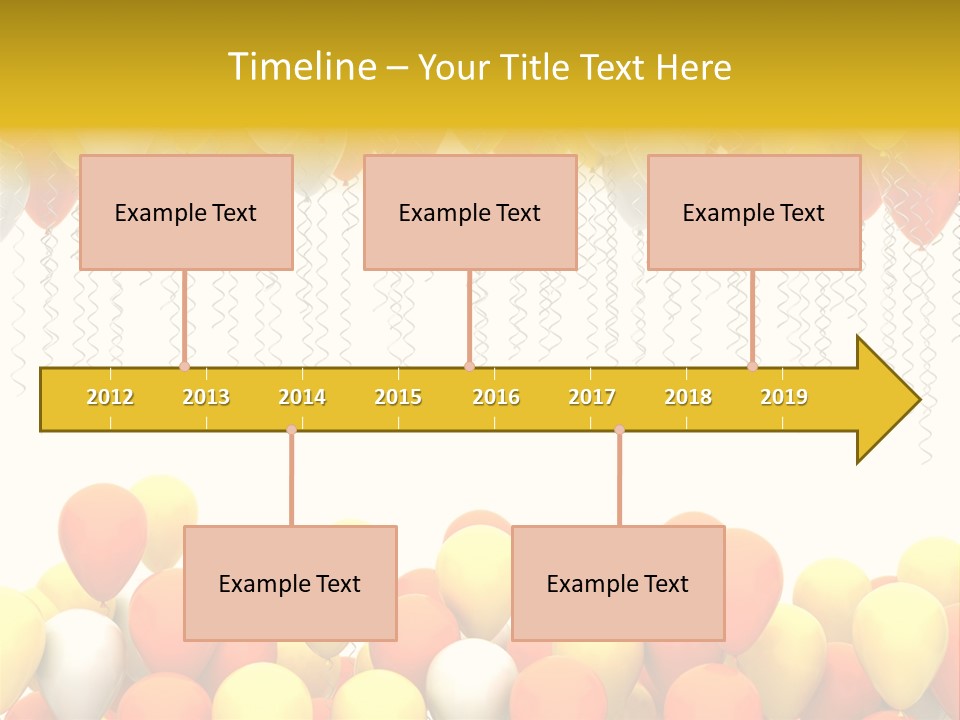 Timeline – Your Title Text Here

Example Text

Example Text

Example Text

2012 2013 2014 2015 2016 2017 2018 2019

Example Text

Example Text